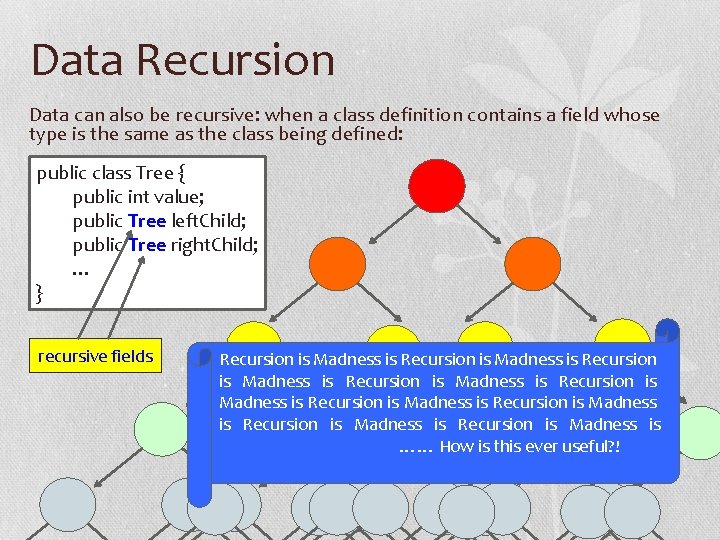 Data Recursion

Data can also be recursive: when a class definition contains a field whose type is the same as the class being defined:

public class Tree {
public int value;
public Tree leftChild;
public Tree rightChild;
...
}

recursive fields

Recursion is Madness is Recursion is Madness is Recursion is Madness is Recursion is Madness is Recursion is Madness is Recursion is Madness is Recursion is Madness is Recursion is Madness is Recursion is Madness is ...... How is this ever useful?!